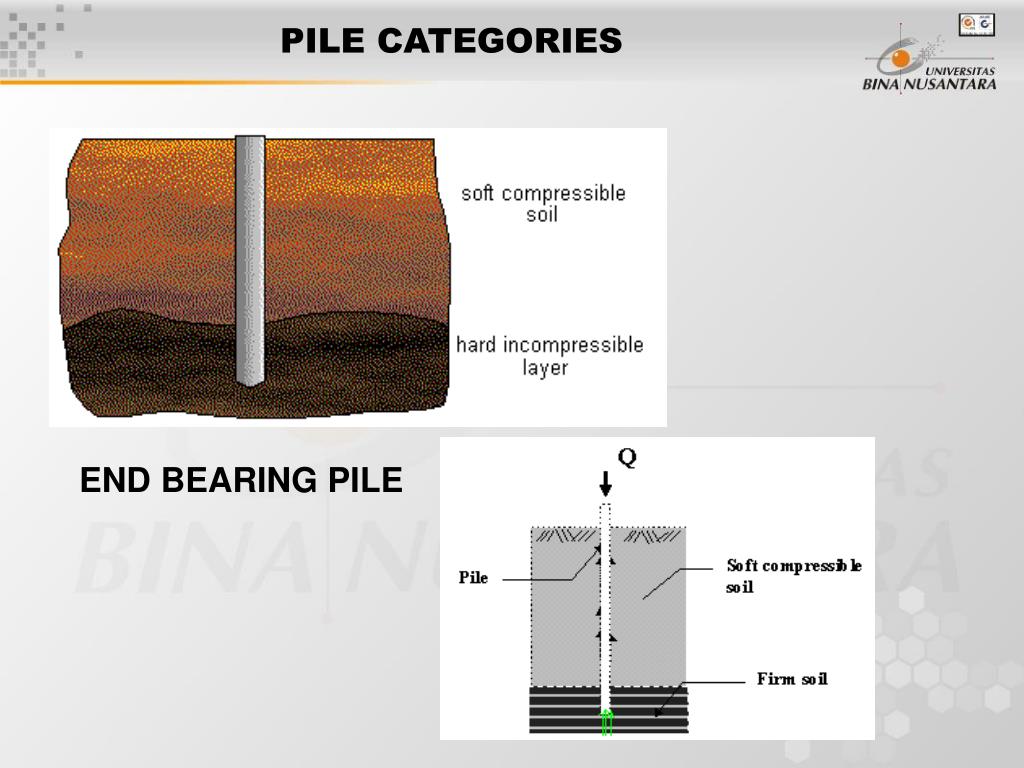 PILE CATEGORIES

UNIVERSITAS BINA NUSANTARA

soft compressible soil

hard incompressible layer

END BEARING PILE

Q

Pile

Soft compressible soil

Firm soil